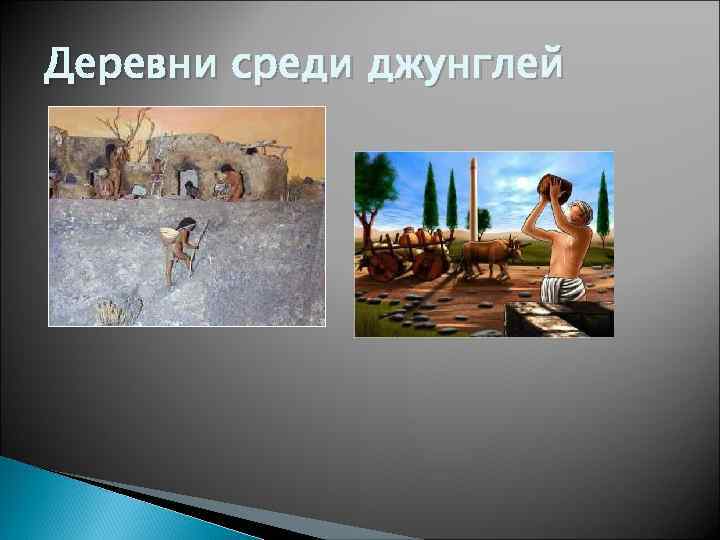 Деревни среди джунглей